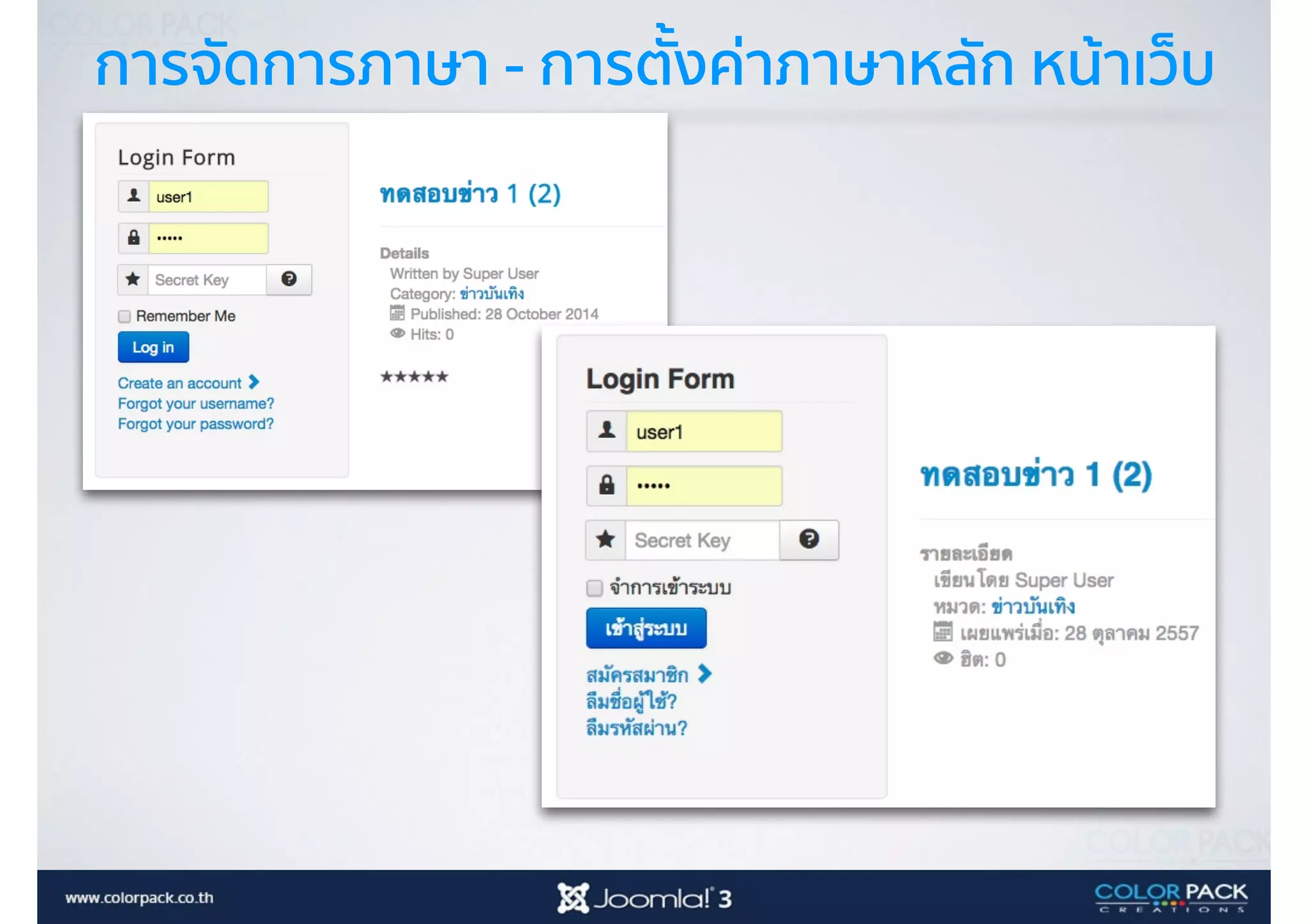 การจัดการภาษา - การตั้งค่าภาษาหลัก หน้าเว็บ

Login Form

user1

•••••

Secret Key

Remember Me

Log in

Create an account
Forgot your username?
Forgot your password?

ทดสอบข่าว 1 (2)

Details
Written by Super User
Category: ข่าวบันเทิง
Published: 28 October 2014
Hits: 0

★★★★★

Login Form

user1

•••••

Secret Key

จำการเข้าระบบ

เข้าสู่ระบบ

สมัครสมาชิก
ลืมชื่อผู้ใช้?
ลืมรหัสผ่าน?

ทดสอบข่าว 1 (2)

รายละเอียด
เขียนโดย Super User
หมวด: ข่าวบันเทิง
เผยแพร่เมื่อ: 28 ตุลาคม 2557
ฮิต: 0

www.colorpack.co.th

Joomla! 3

COLOR PACK CREATIONS